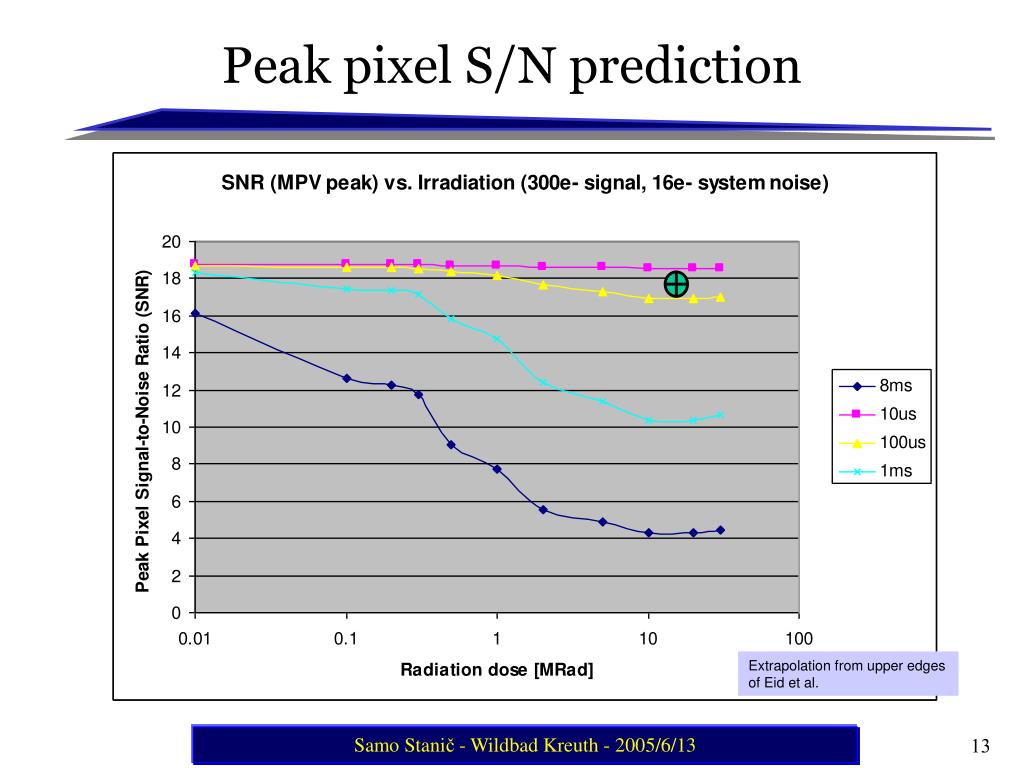 Peak pixel S/N prediction

SNR (MPV peak) vs. Irradiation (300e- signal, 16e- system noise)

Peak Pixel Signal-to-Noise Ratio (SNR)

20
18
16
14
12
10
8
6
4
2
0

0.01
0.1
1
10
100

Radiation dose [MRad]

8ms
10us
100us
1ms

Extrapolation from upper edges of Eid et al.

Samo Stanič - Wildbad Kreuth - 2005/6/13

13